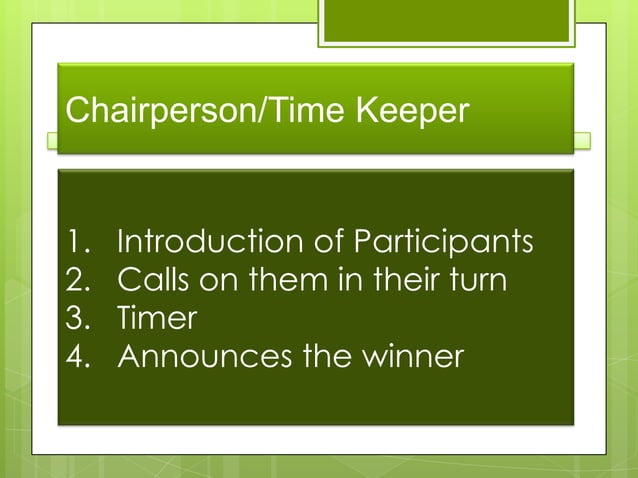 Chairperson/Time Keeper

1. Introduction of Participants
2. Calls on them in their turn
3. Timer
4. Announces the winner